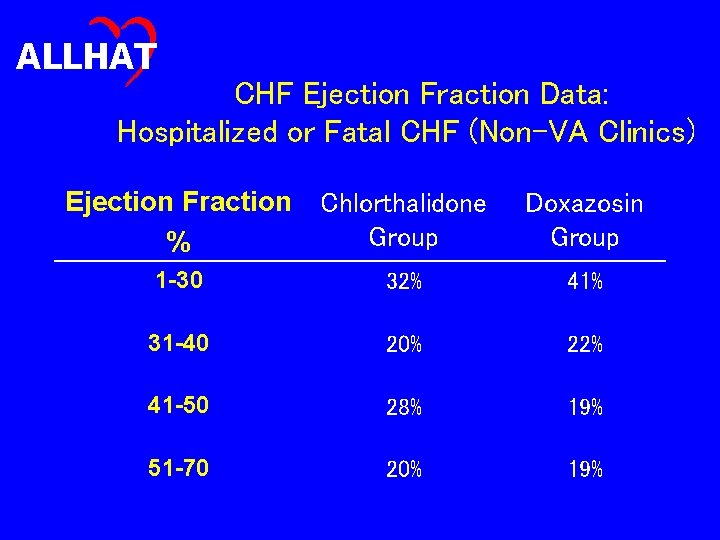 ALLHAT

CHF Ejection Fraction Data:
Hospitalized or Fatal CHF (Non-VA Clinics)

| Ejection Fraction % | Chlorthalidone Group | Doxazosin Group |
|---|---|---|
| 1-30 | 32% | 41% |
| 31-40 | 20% | 22% |
| 41-50 | 28% | 19% |
| 51-70 | 20% | 19% |